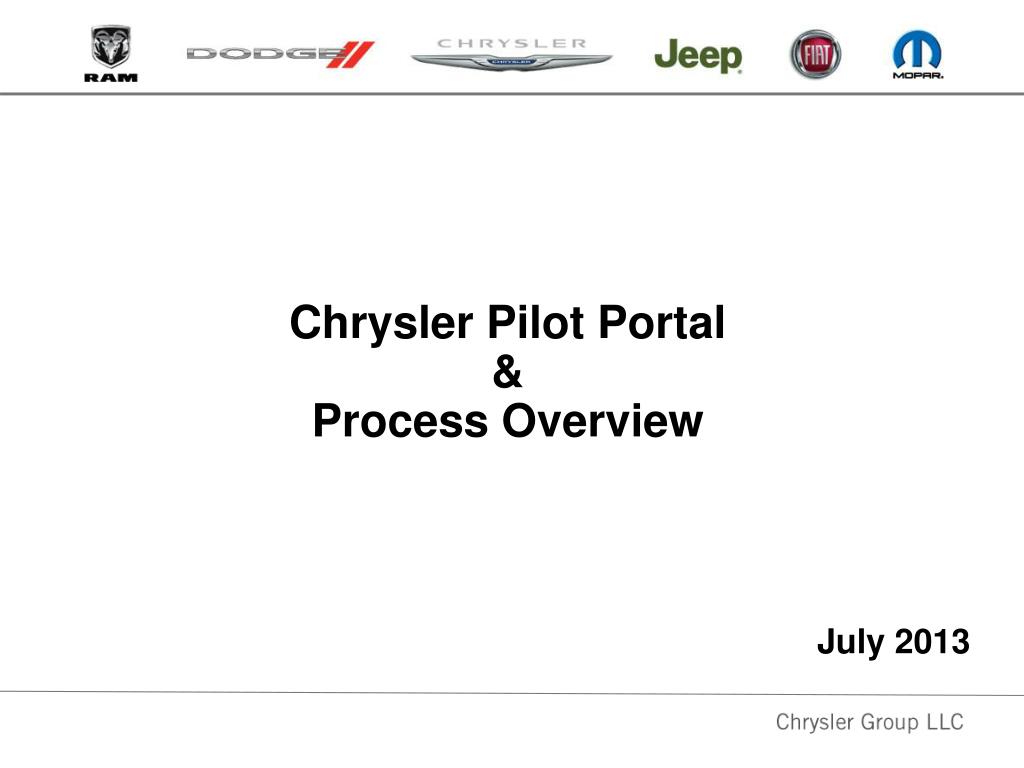 RAM DODGE CHRYSLER CHRYSLER Jeep FIAT MOPAR

Chrysler Pilot Portal
&
Process Overview

July 2013

Chrysler Group LLC